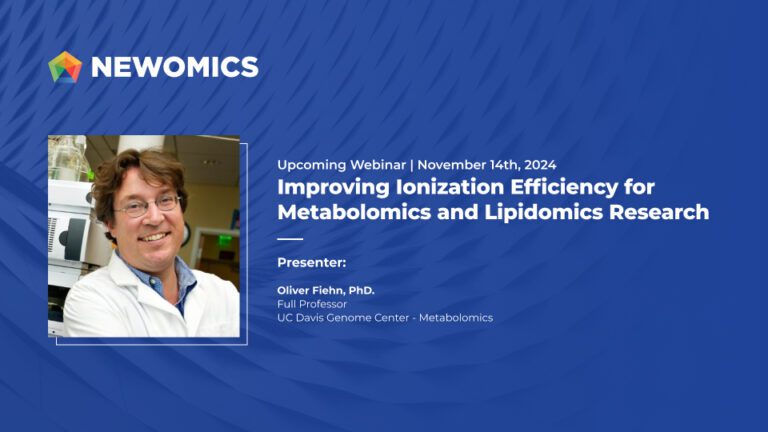 NEWOMICS

Upcoming Webinar | November 14th, 2024

Improving Ionization Efficiency for Metabolomics and Lipidomics Research

Presenter:

Oliver Fiehn, PhD.
Full Professor
UC Davis Genome Center - Metabolomics